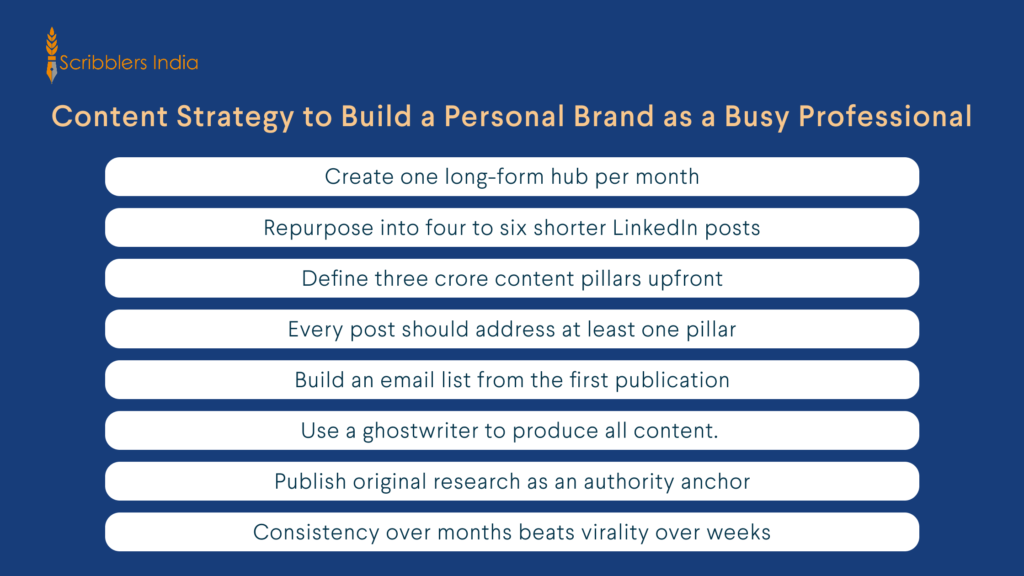 Scribblers India

Content Strategy to Build a Personal Brand as a Busy Professional

Create one long-form hub per month

Repurpose into four to six shorter LinkedIn posts

Define three crore content pillars upfront

Every post should address at least one pillar

Build an email list from the first publication

Use a ghostwriter to produce all content.

Publish original research as an authority anchor

Consistency over months beats virality over weeks